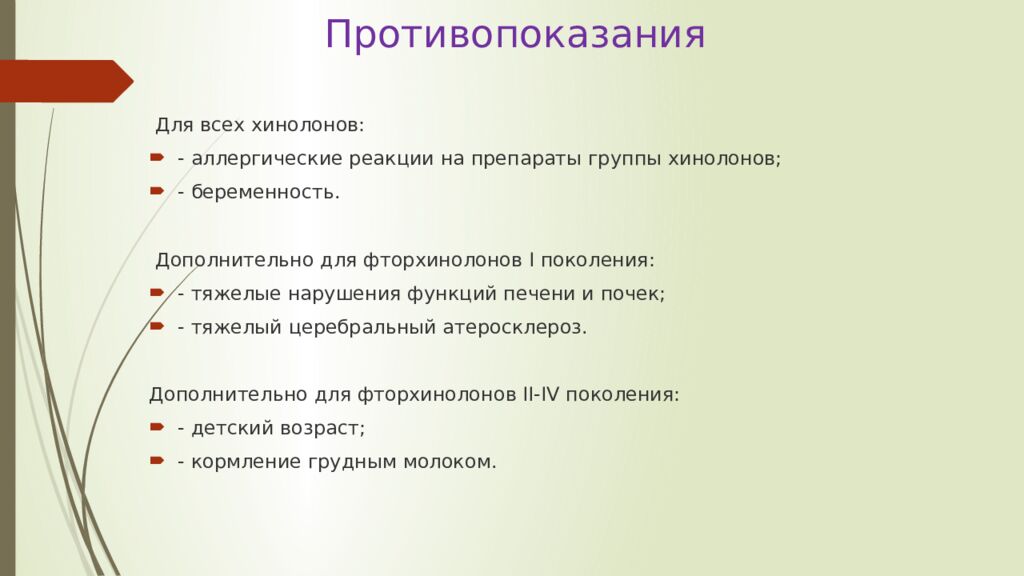 Противопоказания

Для всех хинолонов:

- аллергические реакции на препараты группы хинолонов;
- беременность.

Дополнительно для фторхинолонов I поколения:

- тяжелые нарушения функций печени и почек;
- тяжелый церебральный атеросклероз.

Дополнительно для фторхинолонов II-IV поколения:

- детский возраст;
- кормление грудным молоком.